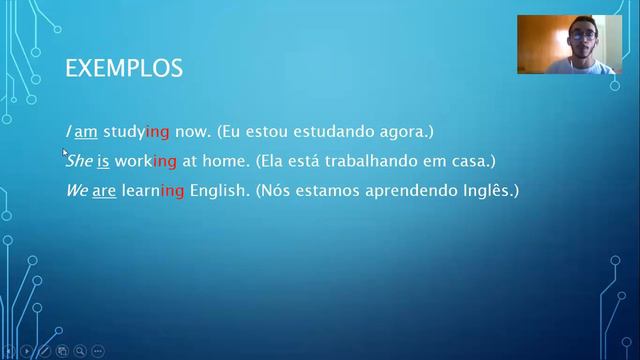 EXEMPLOS

I am studying now. (Eu estou estudando agora.)

She is working at home. (Ela está trabalhando em casa.)

We are learning English. (Nós estamos aprendendo Inglês.)